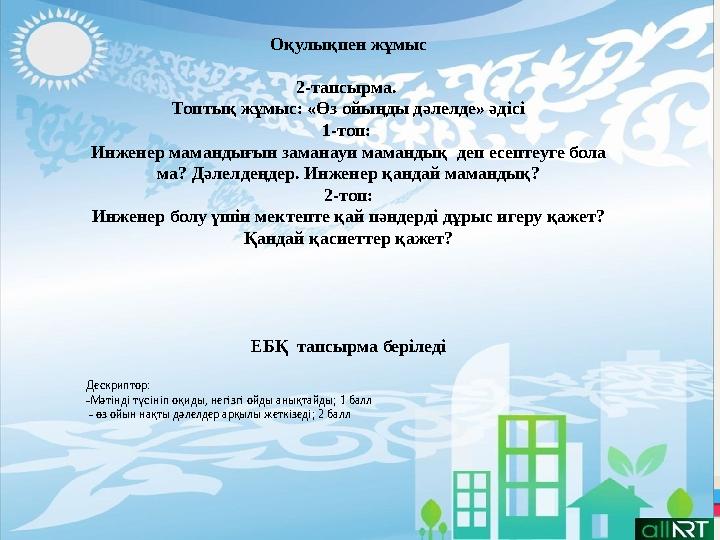 Оқулықпен жұмыс

2-тапсырма.
Топтық жұмыс: «Өз ойыңды дәлелде» әдісі
1-топ:
Инженер мамандығын заманауи мамандық деп есептеуге бола ма? Дәлелдеңдер. Инженер қандай мамандық?
2-топ:
Инженер болу үшін мектепте қай пәндерді дұрыс игеру қажет? Қандай қасиеттер қажет?

ЕБҚ тапсырма беріледі

Дескриптор:
-Мәтінді түсініп оқиды, негізгі ойды анықтайды; 1 балл
- өз ойын нақты дәлелдер арқылы жеткізеді; 2 балл

allART